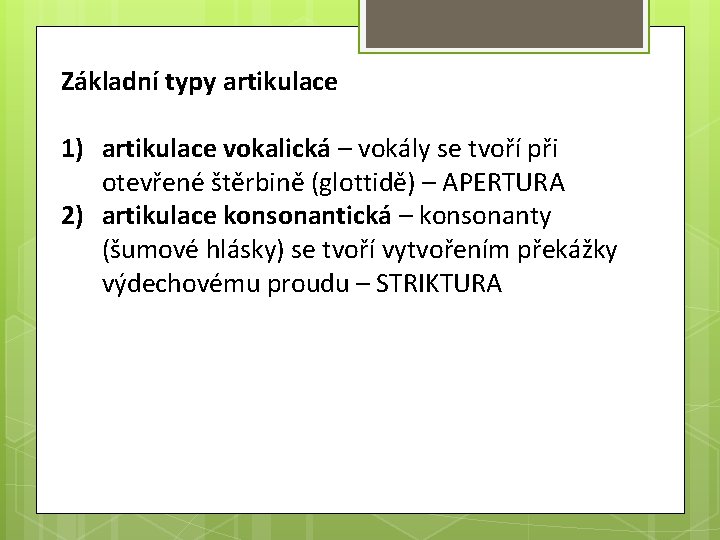 Základní typy artikulace

1) artikulace vokalická – vokály se tvoří při otevřené štěrbině (glottidě) – APERTURA
2) artikulace konsonantická – konsonanty (šumové hlásky) se tvoří vytvořením překážky výdechovému proudu – STRIKTURA